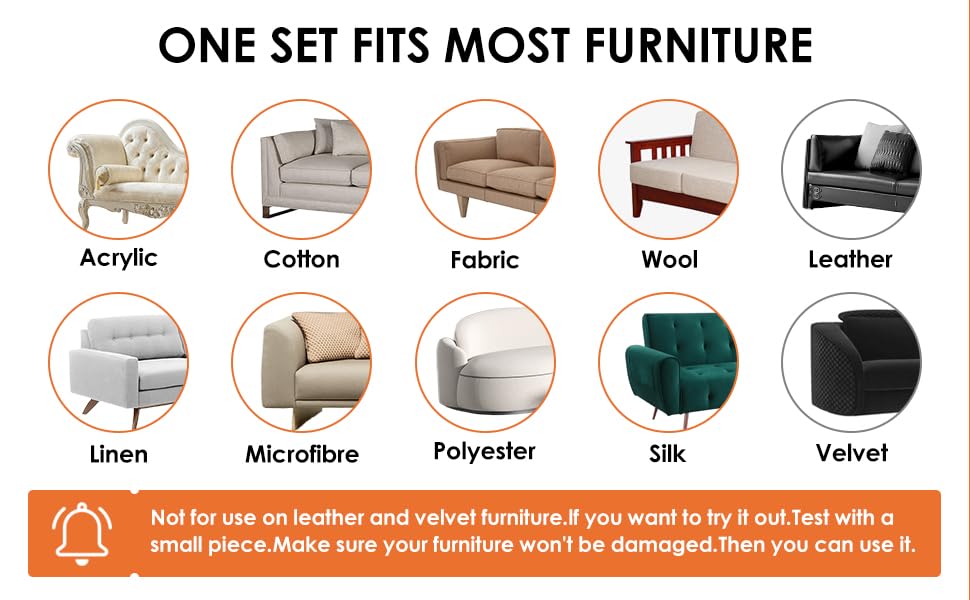 ONE SET FITS MOST FURNITURE

Acrylic

Cotton

Fabric

Wool

Leather

Linen

Microfibre

Polyester

Silk

Velvet

Not for use on leather and velvet furniture.If you want to try it out.Test with a small piece.Make sure your furniture won't be damaged.Then you can use it.